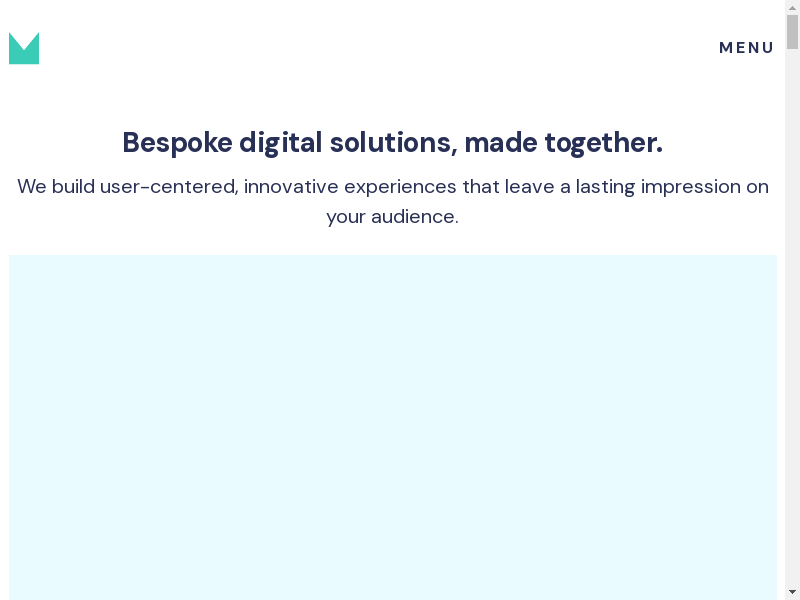 MENU

Bespoke digital solutions, made together.

We build user-centered, innovative experiences that leave a lasting impression on your audience.